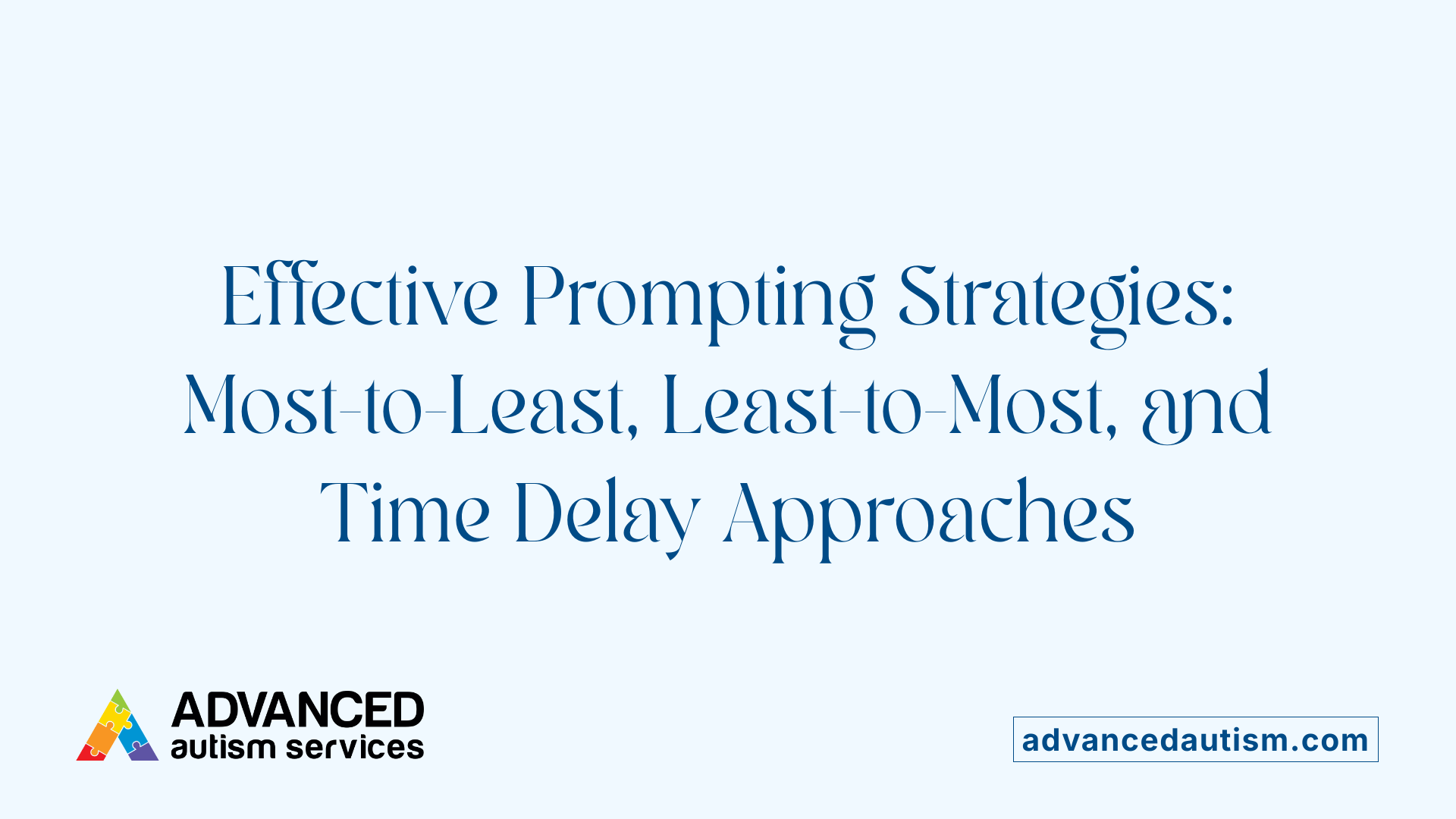 Effective Prompting Strategies: Most-to-Least, Least-to-Most, and Time Delay Approaches

ADVANCED
autism services

advancedautism.com